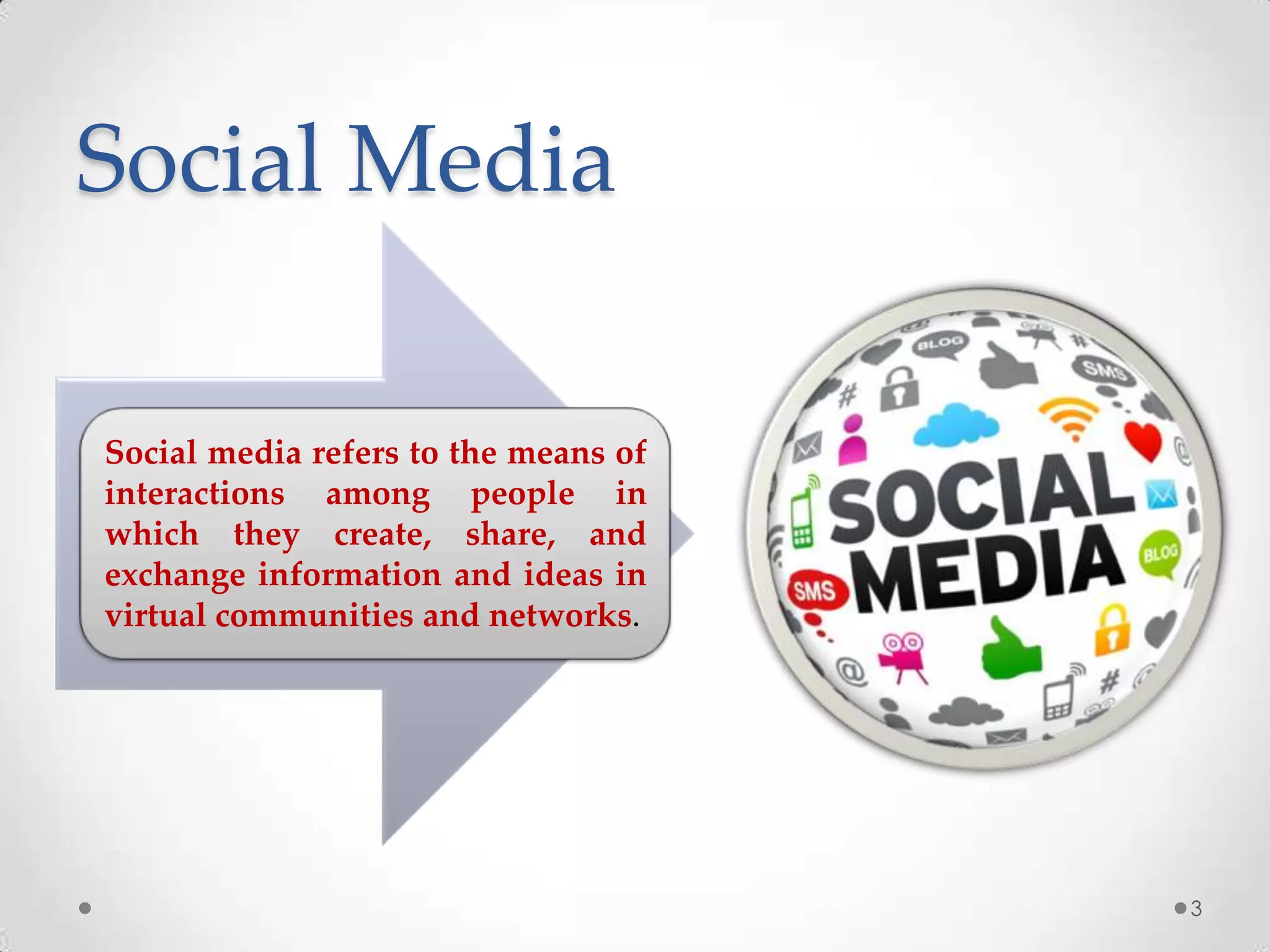 Social Media

Social media refers to the means of interactions among people in which they create, share, and exchange information and ideas in virtual communities and networks.

BLOG
SMS
SOCIAL
MEDIA
BLOG
SMS

3